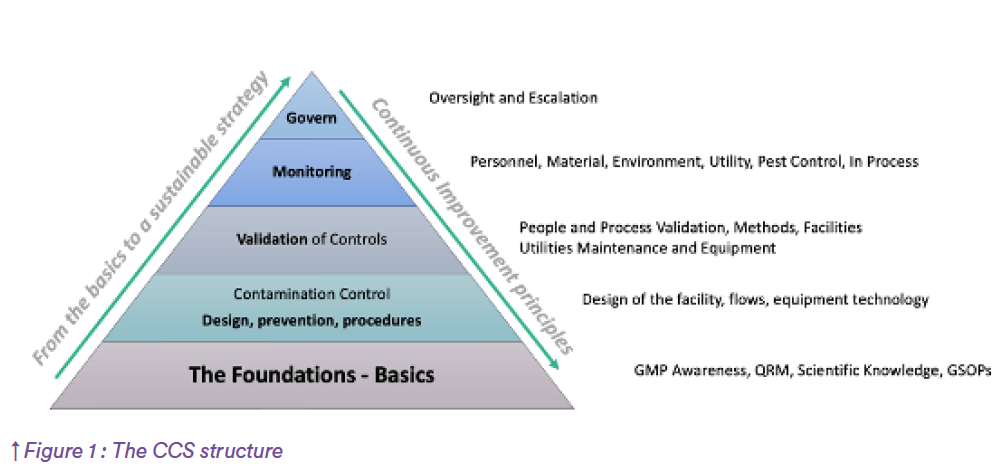 From the basics to a sustainable strategy

Continuous Improvement principles

Govern

Oversight and Escalation

Monitoring

Personnel, Material, Environment, Utility, Pest Control, In Process

Validation of Controls

People and Process Validation, Methods, Facilities Utilities Maintenance and Equipment

Contamination Control
Design, prevention, procedures

Design of the facility, flows, equipment technology

The Foundations - Basics

GMP Awareness, QRM, Scientific Knowledge, GSOPs

↑ Figure 1 : The CCS structure